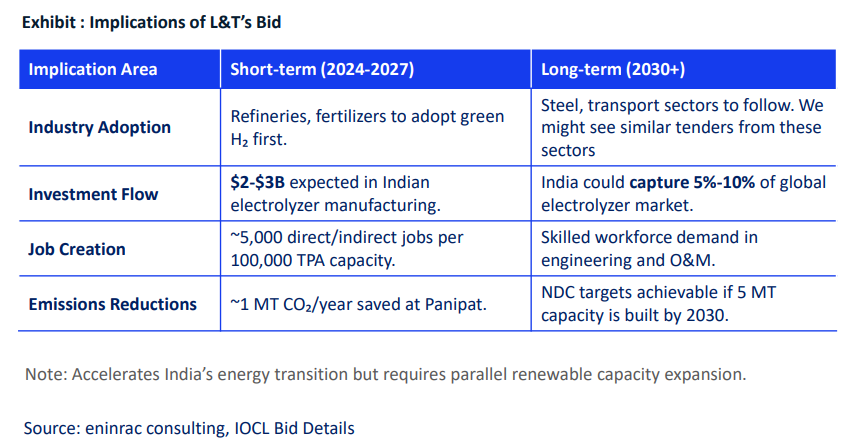 Exhibit : Implications of L&T's Bid

| Implication Area | Short-term (2024-2027) | Long-term (2030+) |
|---|---|---|
| Industry Adoption | Refineries, fertilizers to adopt green $H_2$ first. | Steel, transport sectors to follow. We might see similar tenders from these sectors |
| Investment Flow | \$2-\$3B expected in Indian electrolyzer manufacturing. | India could capture 5%-10% of global electrolyzer market. |
| Job Creation | ~5,000 direct/indirect jobs per 100,000 TPA capacity. | Skilled workforce demand in engineering and O&M. |
| Emissions Reductions | ~1 MT $CO_2$/year saved at Panipat. | NDC targets achievable if 5 MT capacity is built by 2030. |

Note: Accelerates India's energy transition but requires parallel renewable capacity expansion.

Source: eninrac consulting, IOCL Bid Details